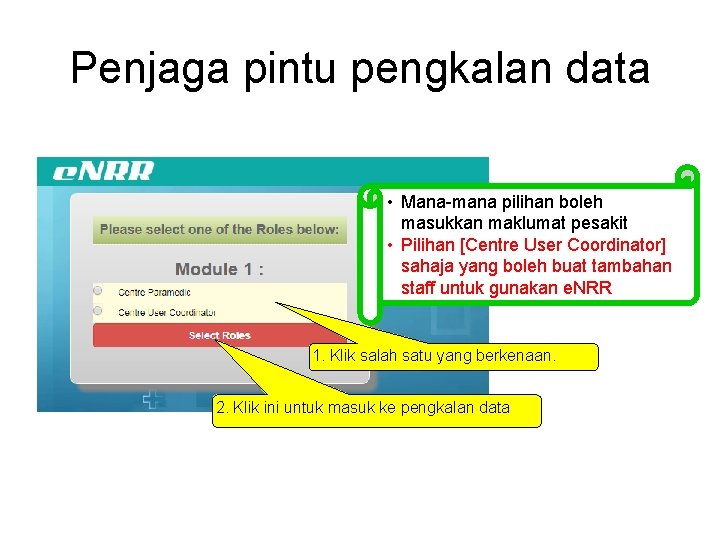 Penjaga pintu pengkalan data

eNRR

Please select one of the Roles below:

Module 1 :

Centre Paramedic

Centre User Coordinator

Select Roles

• Mana-mana pilihan boleh masukkan maklumat pesakit
• Pilihan [Centre User Coordinator] sahaja yang boleh buat tambahan staff untuk gunakan eNRR

1. Klik salah satu yang berkenaan.

2. Klik ini untuk masuk ke pengkalan data